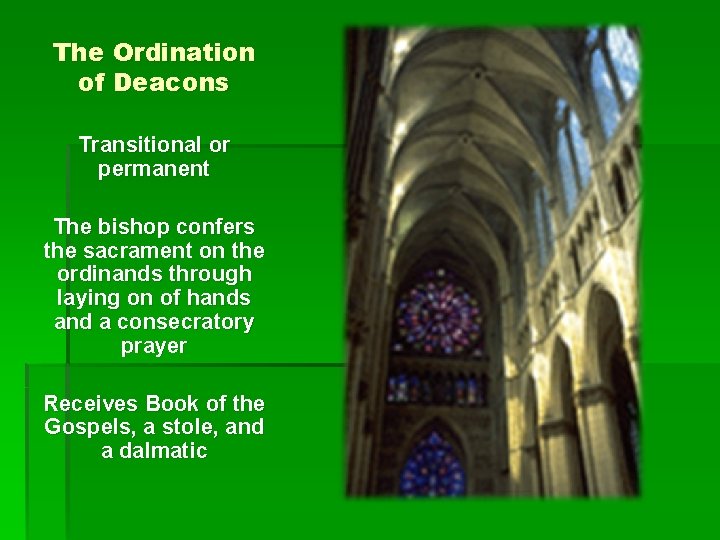 The Ordination of Deacons

Transitional or permanent

The bishop confers the sacrament on the ordinands through laying on of hands and a consecratory prayer

Receives Book of the Gospels, a stole, and a dalmatic